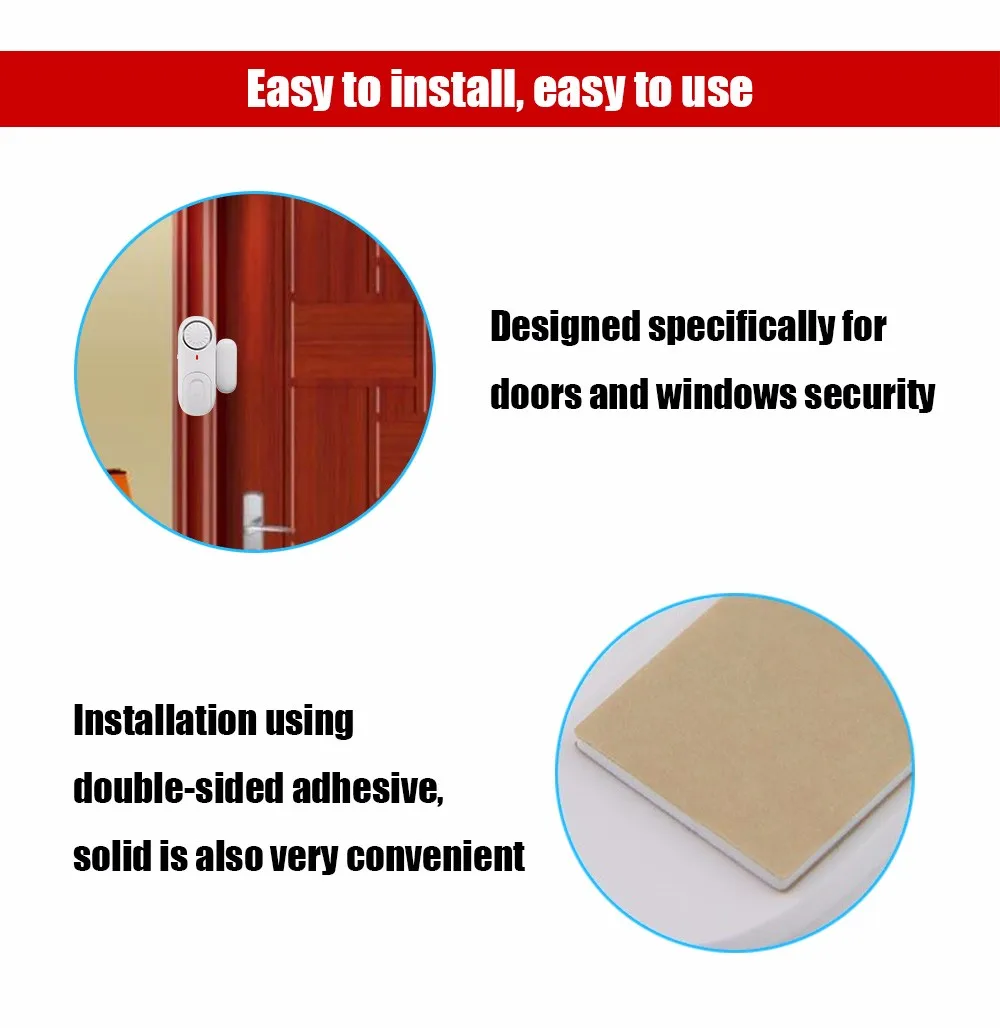 Easy to install, easy to use

Designed specifically for doors and windows security

Installation using double-sided adhesive, solid is also very convenient